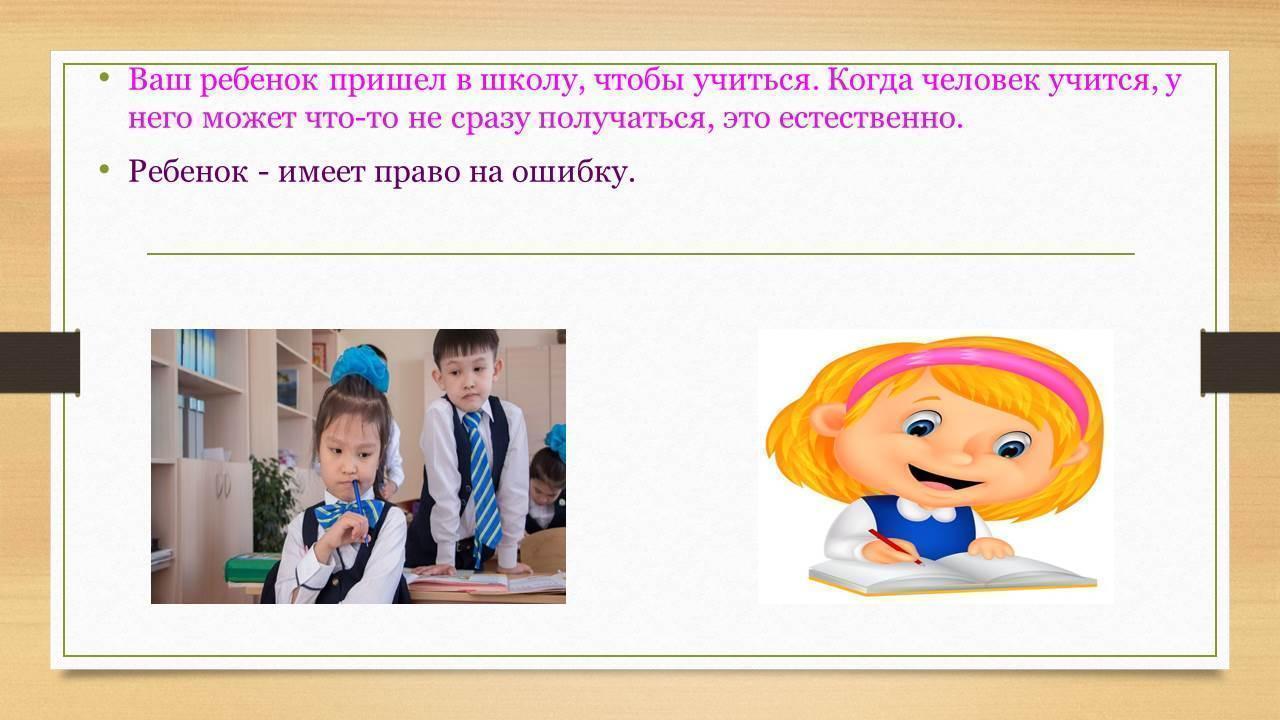 • Ваш ребенок пришел в школу, чтобы учиться. Когда человек учится, у него может что-то не сразу получаться, это естественно.

• Ребенок - имеет право на ошибку.